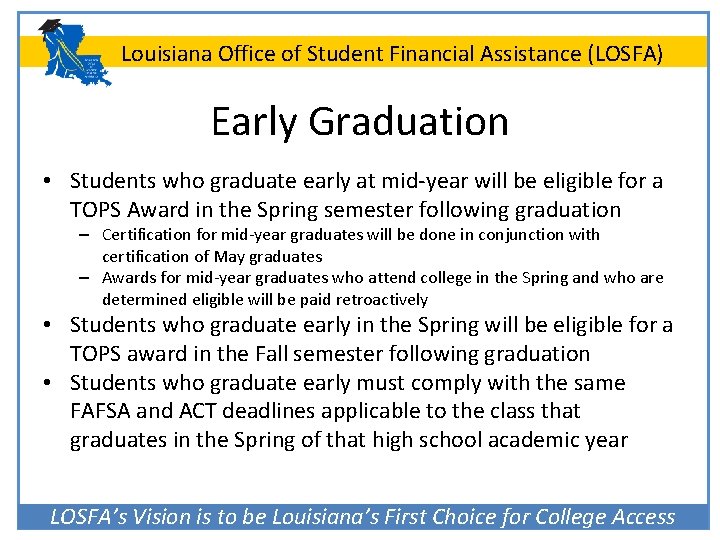 Louisiana Office of Student Financial Assistance (LOSFA)

Early Graduation

• Students who graduate early at mid-year will be eligible for a TOPS Award in the Spring semester following graduation
– Certification for mid-year graduates will be done in conjunction with certification of May graduates
– Awards for mid-year graduates who attend college in the Spring and who are determined eligible will be paid retroactively
• Students who graduate early in the Spring will be eligible for a TOPS award in the Fall semester following graduation
• Students who graduate early must comply with the same FAFSA and ACT deadlines applicable to the class that graduates in the Spring of that high school academic year

LOSFA's Vision is to be Louisiana's First Choice for College Access